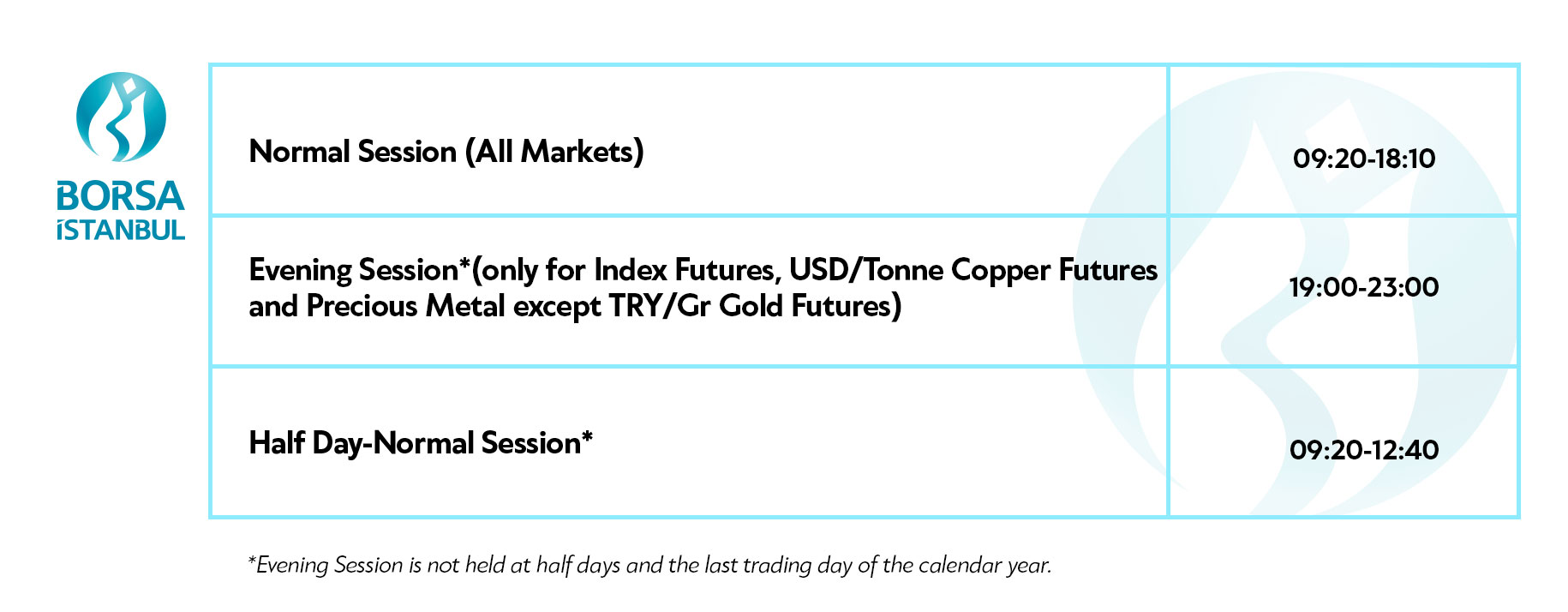 BORSA
İSTANBUL

| Normal Session (All Markets) | 09:20-18:10 |
|---|---|
| Evening Session*(only for Index Futures, USD/Tonne Copper Futures and Precious Metal except TRY/Gr Gold Futures) | 19:00-23:00 |
| Half Day-Normal Session* | 09:20-12:40 |

*Evening Session is not held at half days and the last trading day of the calendar year.